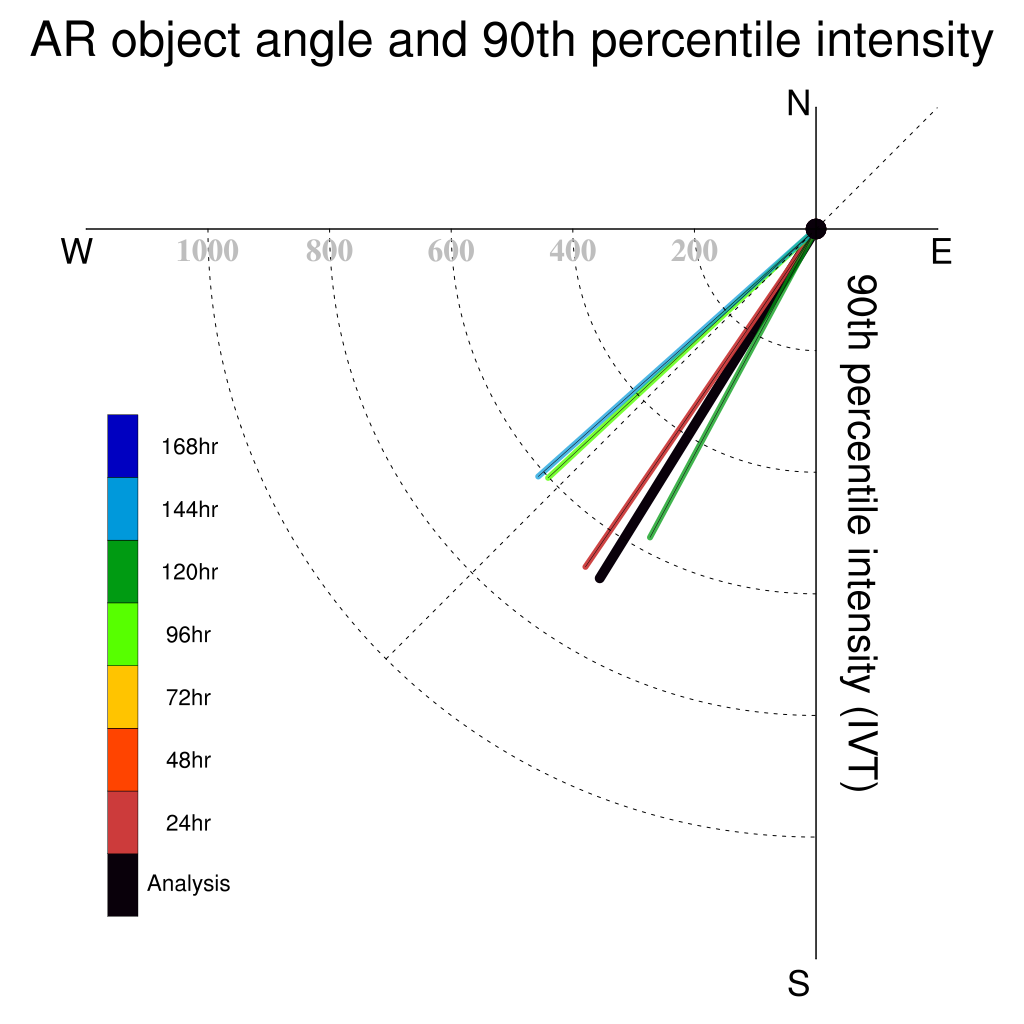 AR object angle and 90th percentile intensity

N

W

E

S

1000
800
600
400
200

90th percentile intensity (IVT)

168hr
144hr
120hr
96hr
72hr
48hr
24hr
Analysis